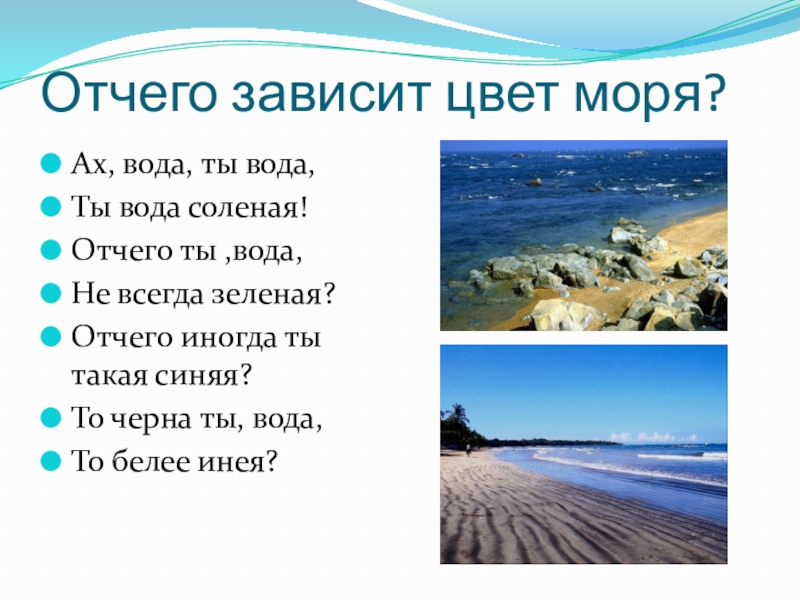 Отчего зависит цвет моря?

Ах, вода, ты вода,

Ты вода соленая!

Отчего ты ,вода,

Не всегда зеленая?

Отчего иногда ты такая синяя?

То черна ты, вода,

То белее инея?